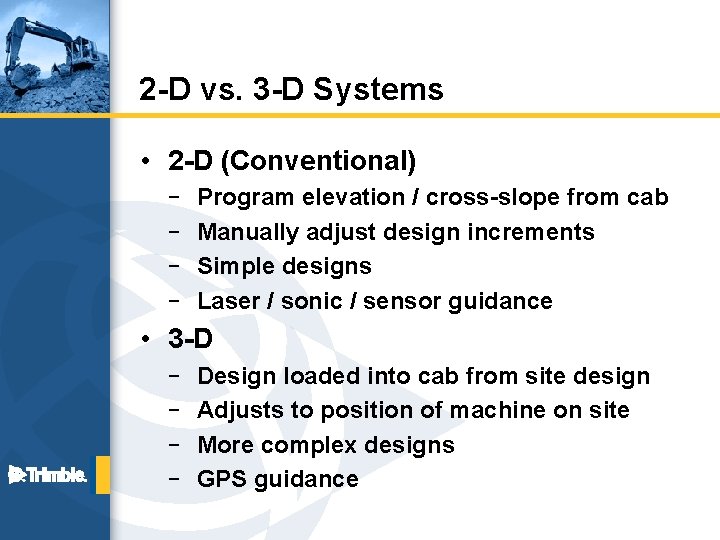 2-D vs. 3-D Systems

• 2-D (Conventional)
 – Program elevation / cross-slope from cab
 – Manually adjust design increments
 – Simple designs
 – Laser / sonic / sensor guidance
• 3-D
 – Design loaded into cab from site design
 – Adjusts to position of machine on site
 – More complex designs
 – GPS guidance

Trimble.